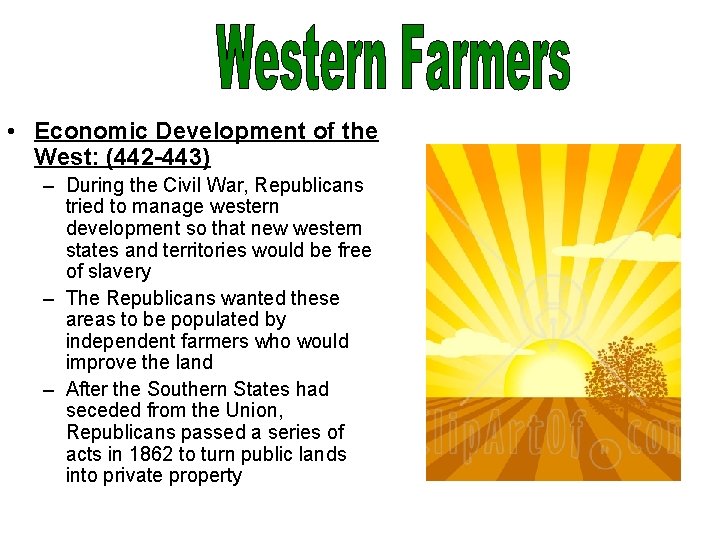 Western Farmers

• Economic Development of the West: (442-443)
– During the Civil War, Republicans tried to manage western development so that new western states and territories would be free of slavery
– The Republicans wanted these areas to be populated by independent farmers who would improve the land
– After the Southern States had seceded from the Union, Republicans passed a series of acts in 1862 to turn public lands into private property

ClipArtOf.com